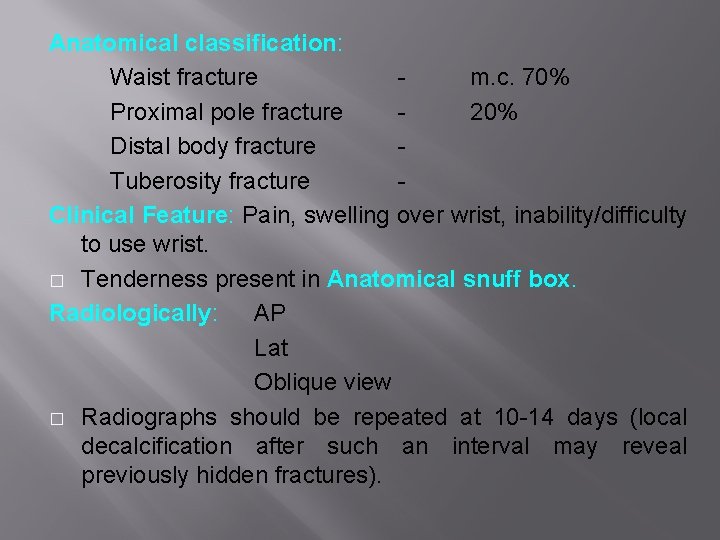 Anatomical classification:

Waist fracture - m.c. 70%

Proximal pole fracture - 20%

Distal body fracture -

Tuberosity fracture -

Clinical Feature: Pain, swelling over wrist, inability/difficulty to use wrist.

□ Tenderness present in Anatomical snuff box.

Radiologically: AP

Lat

Oblique view

□ Radiographs should be repeated at 10-14 days (local decalcification after such an interval may reveal previously hidden fractures).